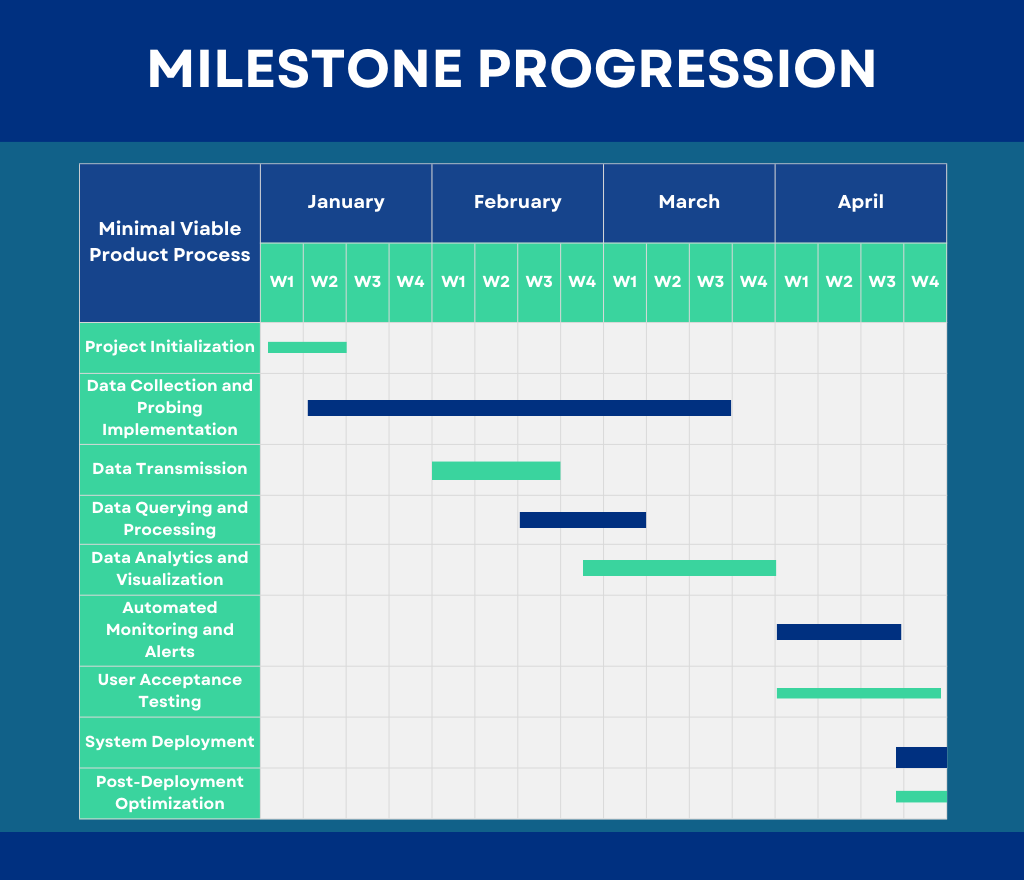 MILESTONE PROGRESSION

| Minimal Viable Product Process | January | | | | February | | | | March | | | | April | | | |
|---|---|---|---|---|---|---|---|---|---|---|---|---|---|---|---|---|
| | W1 | W2 | W3 | W4 | W1 | W2 | W3 | W4 | W1 | W2 | W3 | W4 | W1 | W2 | W3 | W4 |
| Project Initialization | | | | | | | | | | | | | | | | |
| Data Collection and Probing Implementation | | | | | | | | | | | | | | | | |
| Data Transmission | | | | | | | | | | | | | | | | |
| Data Querying and Processing | | | | | | | | | | | | | | | | |
| Data Analytics and Visualization | | | | | | | | | | | | | | | | |
| Automated Monitoring and Alerts | | | | | | | | | | | | | | | | |
| User Acceptance Testing | | | | | | | | | | | | | | | | |
| System Deployment | | | | | | | | | | | | | | | | |
| Post-Deployment Optimization | | | | | | | | | | | | | | | | |